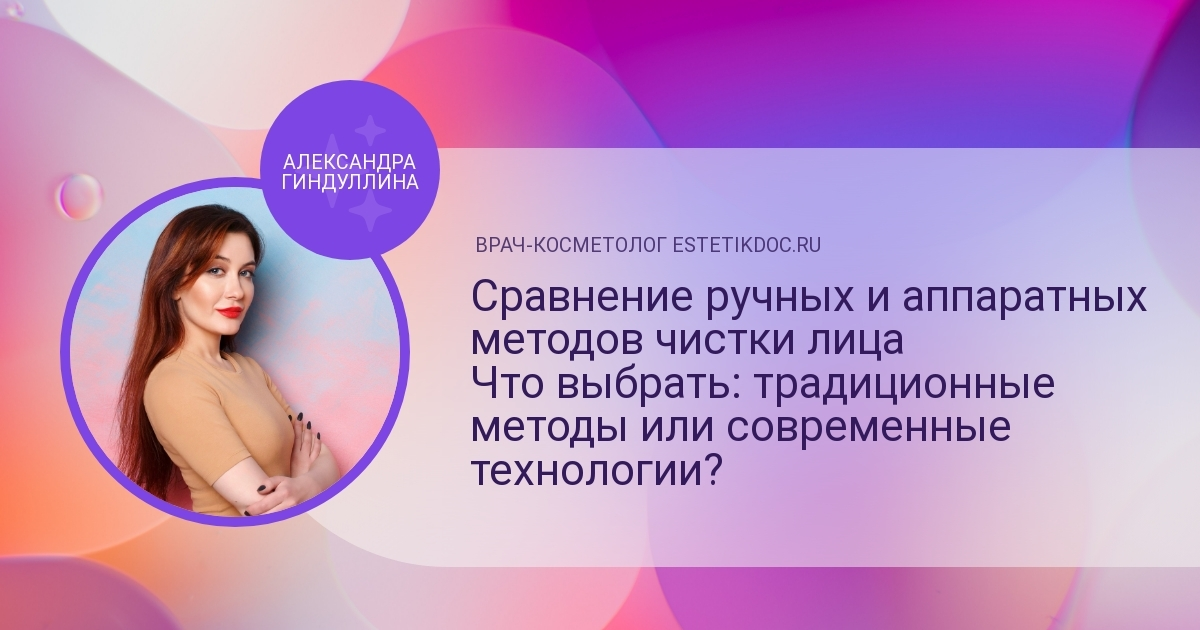 АЛЕКСАНДРА ГИНДУЛЛИНА

ВРАЧ-КОСМЕТОЛОГ ESTETIKDOC.RU

Сравнение ручных и аппаратных методов чистки лица
Что выбрать: традиционные методы или современные технологии?